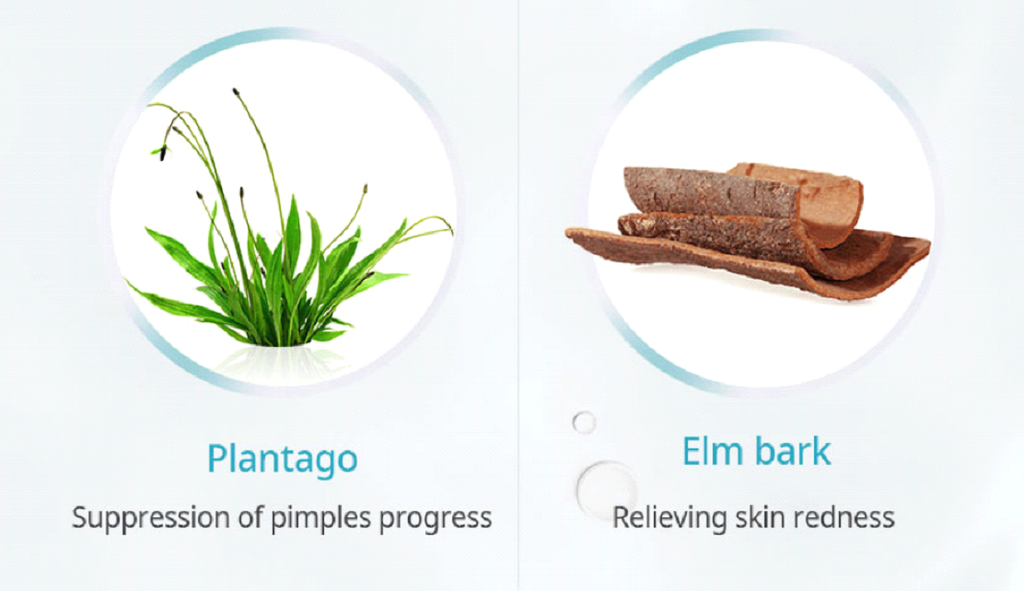 Plantago
Suppression of pimples progress

Elm bark
Relieving skin redness